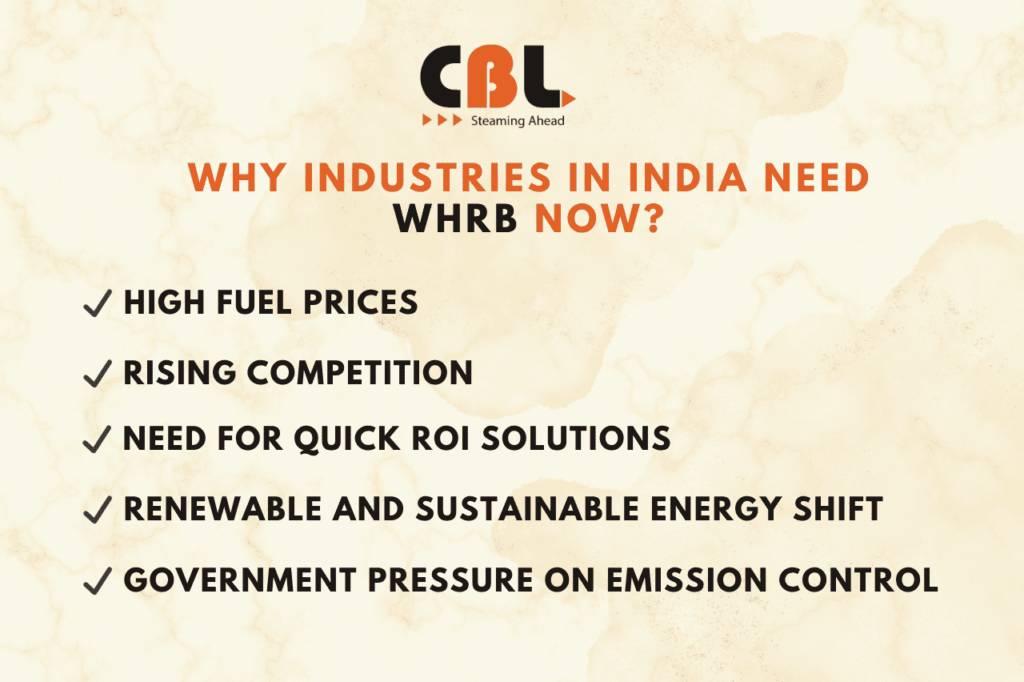 CBL
Steaming Ahead

WHY INDUSTRIES IN INDIA NEED WHRB NOW?

✓ HIGH FUEL PRICES

✓ RISING COMPETITION

✓ NEED FOR QUICK ROI SOLUTIONS

✓ RENEWABLE AND SUSTAINABLE ENERGY SHIFT

✓ GOVERNMENT PRESSURE ON EMISSION CONTROL